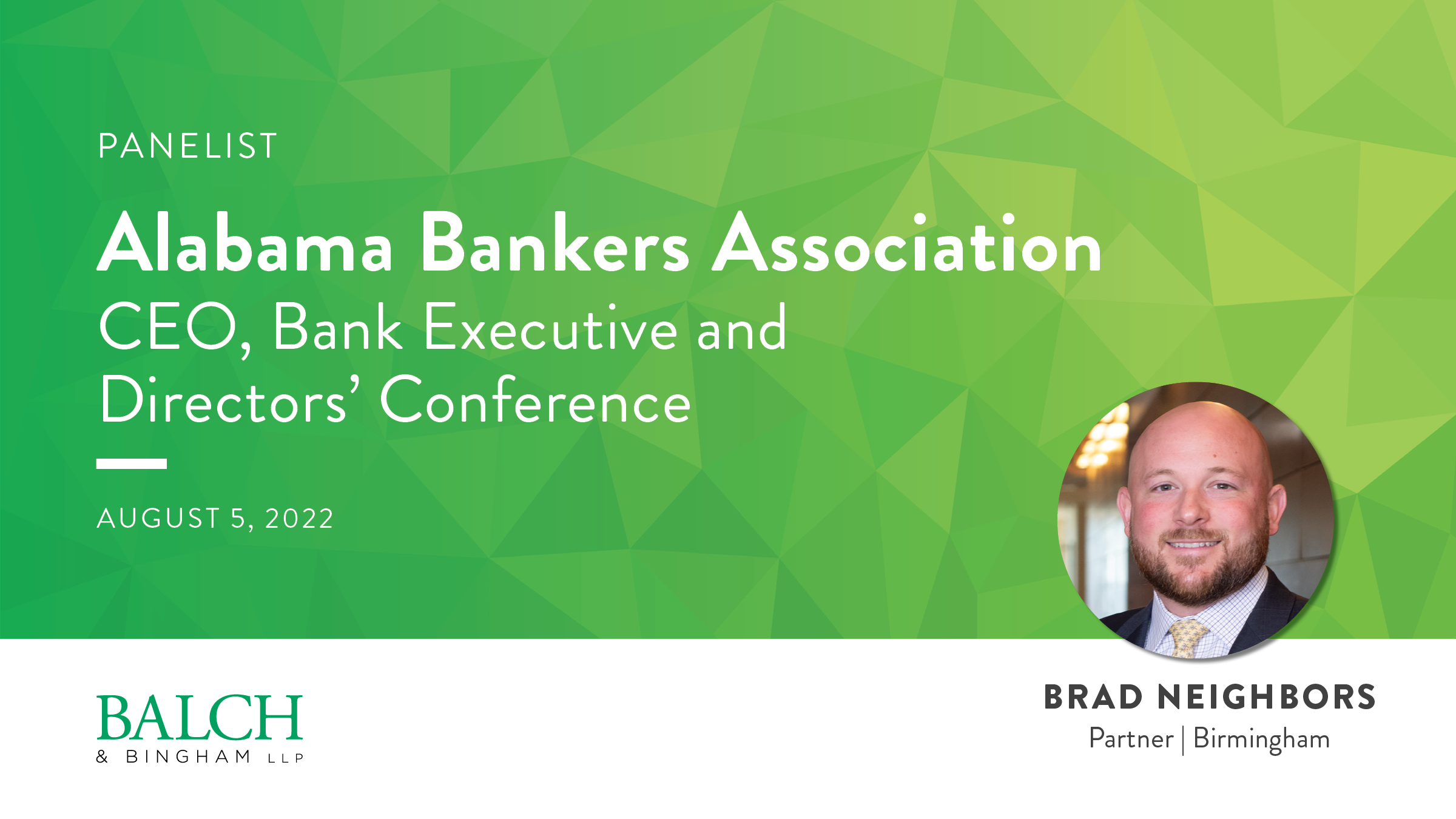 PANELIST

Alabama Bankers Association
CEO, Bank Executive and Directors' Conference

AUGUST 5, 2022

BALCH
& BINGHAM LLP

BRAD NEIGHBORS
Partner | Birmingham